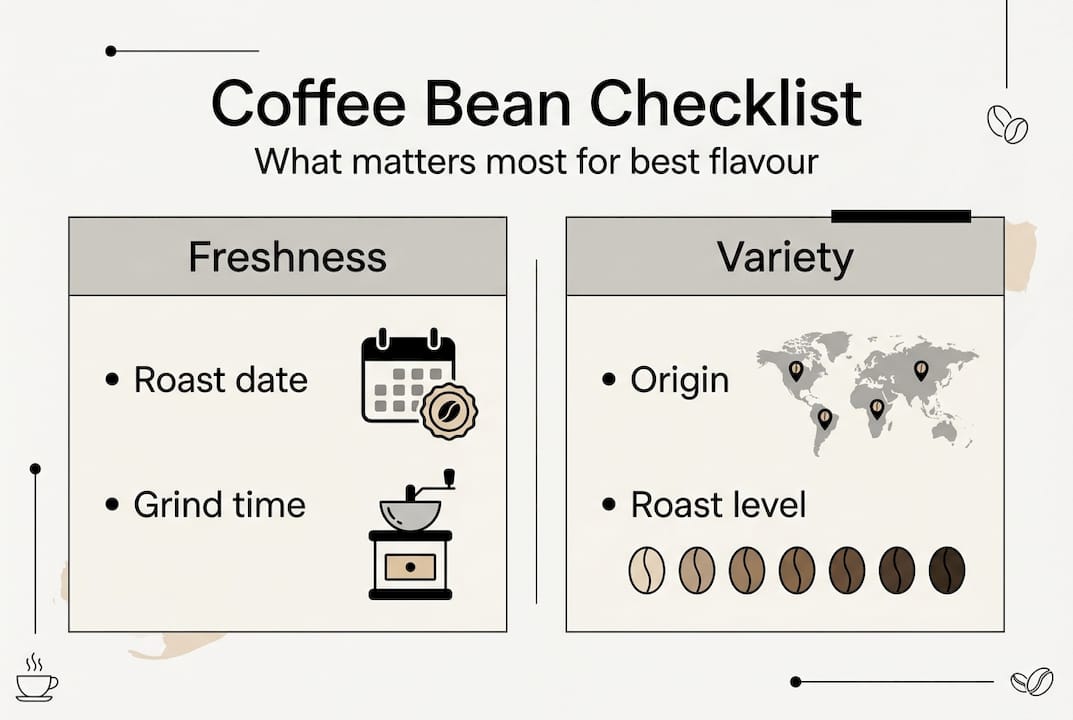 Coffee Bean Checklist
What matters most for best flavour

Freshness
• Roast date
• Grind time

Variety
• Origin
• Roast level